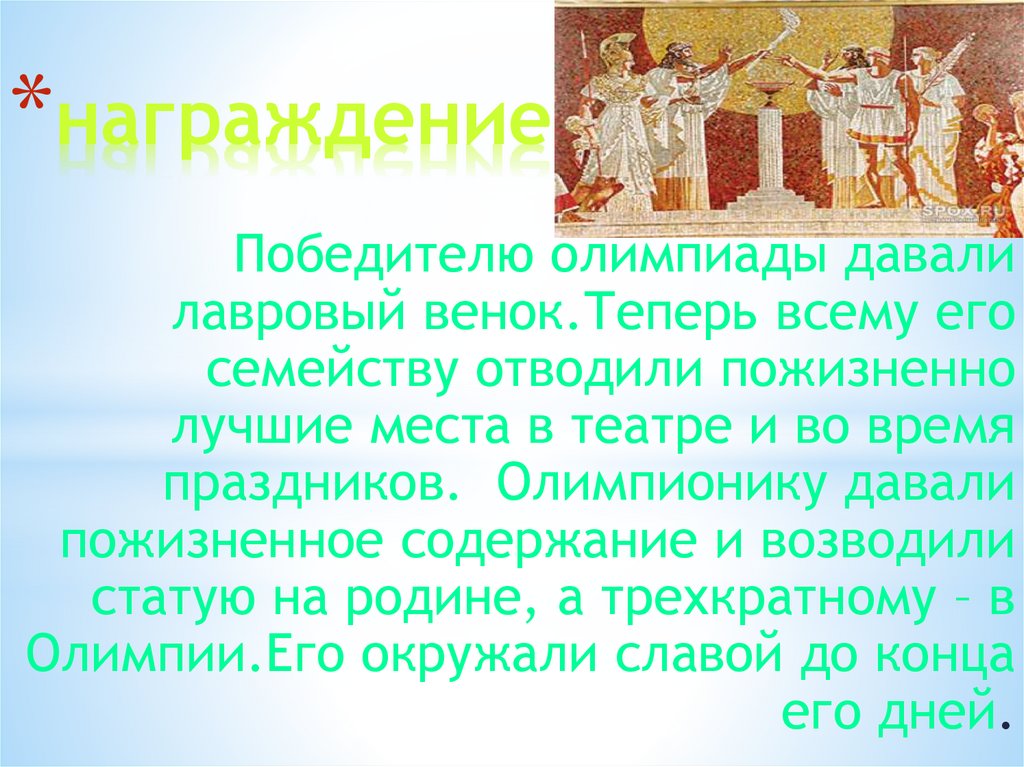 *награждение

SPOX.RU

Победителю олимпиады давали лавровый венок.Теперь всему его семейству отводили пожизненно лучшие места в театре и во время праздников. Олимпионику давали пожизненное содержание и возводили статую на родине, а трехкратному – в Олимпии.Его окружали славой до конца его дней.